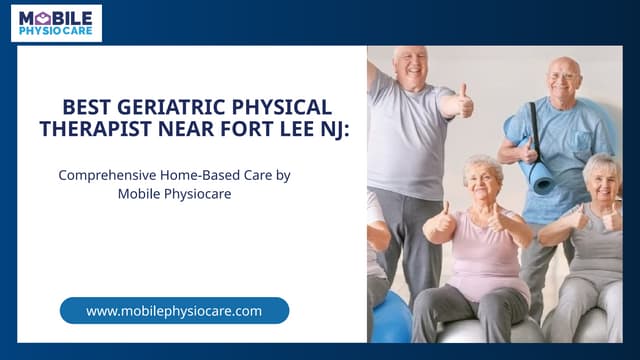 MOBILE
PHYSIOCARE

BEST GERIATRIC PHYSICAL THERAPIST NEAR FORT LEE NJ:

Comprehensive Home-Based Care by Mobile Physiocare

www.mobilephysiocare.com